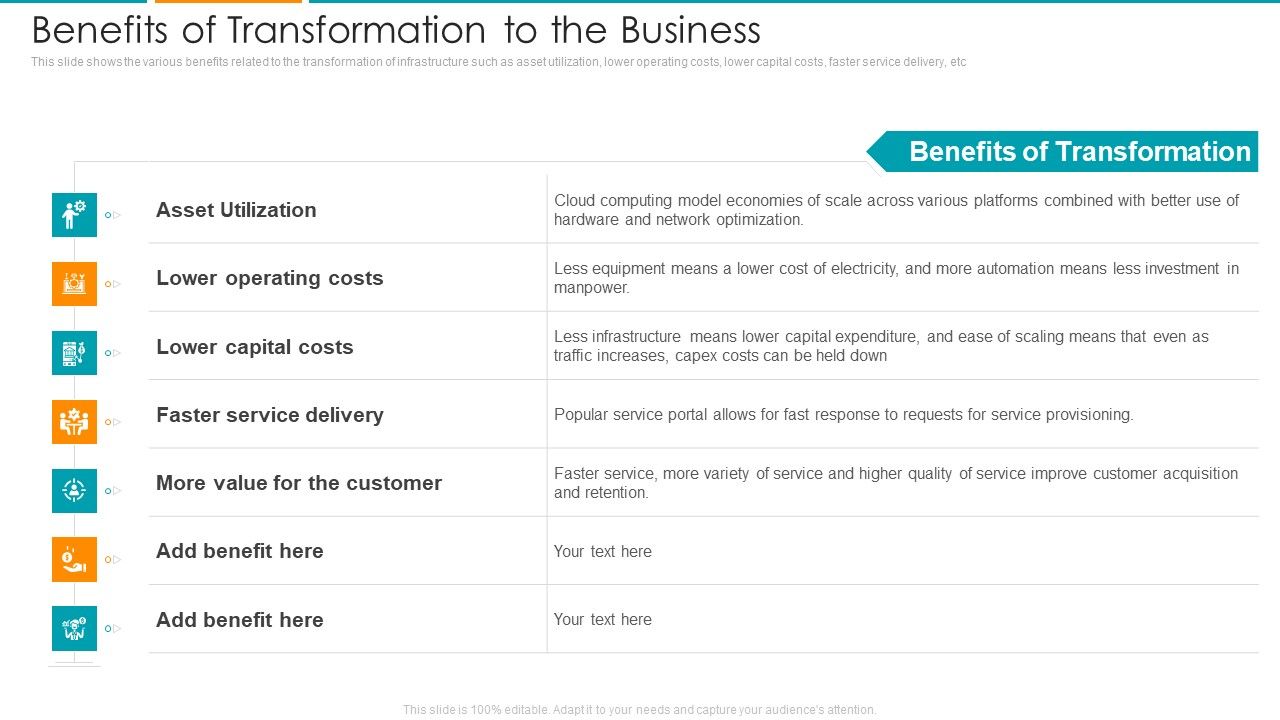 Benefits of Transformation to the Business

This slide shows the various benefits related to the transformation of infrastructure such as asset utilization, lower operating costs, lower capital costs, faster service delivery, etc

Benefits of Transformation

| | |
|---|---|
| Asset Utilization | Cloud computing model economies of scale across various platforms combined with better use of hardware and network optimization. |
| Lower operating costs | Less equipment means a lower cost of electricity, and more automation means less investment in manpower. |
| Lower capital costs | Less infrastructure means lower capital expenditure, and ease of scaling means that even as traffic increases, capex costs can be held down |
| Faster service delivery | Popular service portal allows for fast response to requests for service provisioning. |
| More value for the customer | Faster service, more variety of service and higher quality of service improve customer acquisition and retention. |
| Add benefit here | Your text here |
| Add benefit here | Your text here |

This slide is 100% editable. Adapt it to your needs and capture your audience's attention.